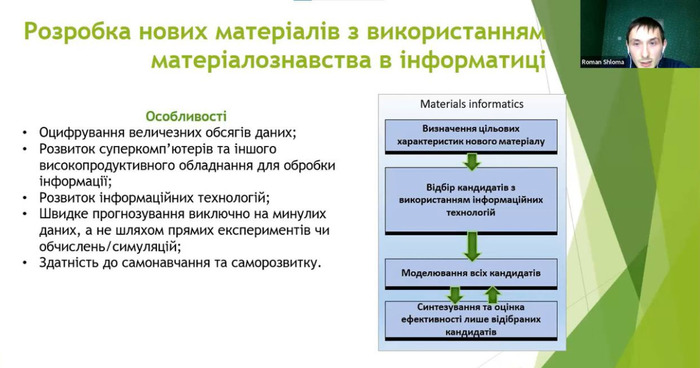 Розробка нових матеріалів з використанням матеріалознавства в інформатиці

Roman Shloma

Особливості
• Оцифрування величезних обсягів даних;
• Розвиток суперкомп'ютерів та іншого високопродуктивного обладнання для обробки інформації;
• Розвиток інформаційних технологій;
• Швидке прогнозування виключно на минулих даних, а не шляхом прямих експериментів чи обчислень/симуляцій;
• Здатність до самонавчання та саморозвитку.

Materials informatics

Визначення цільових характеристик нового матеріалу

Відбір кандидатів з використанням інформаційних технологій

Моделювання всіх кандидатів

Синтезування та оцінка ефективності лише відібраних кандидатів